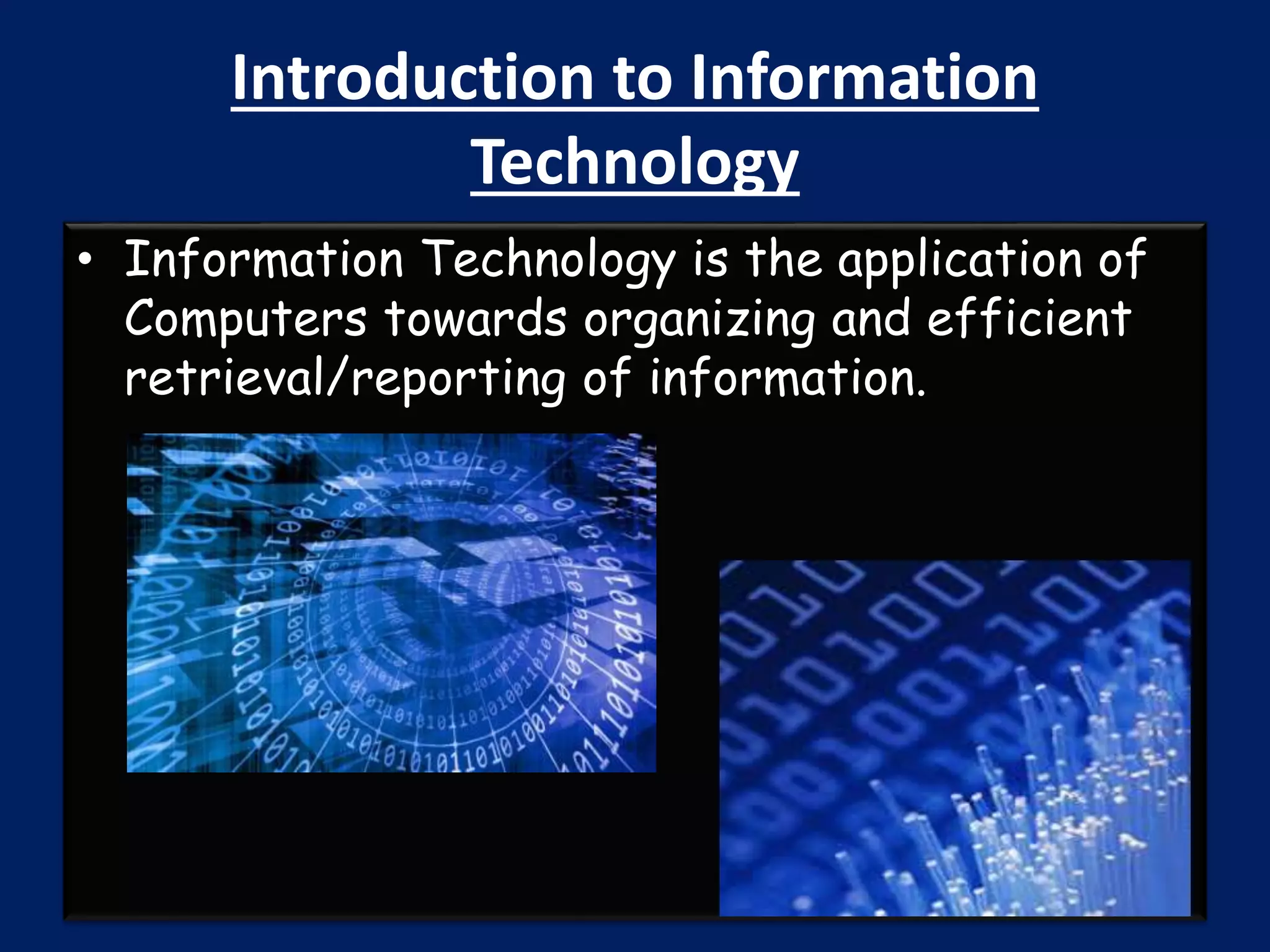 Introduction to Information Technology

• Information Technology is the application of Computers towards organizing and efficient retrieval/reporting of information.